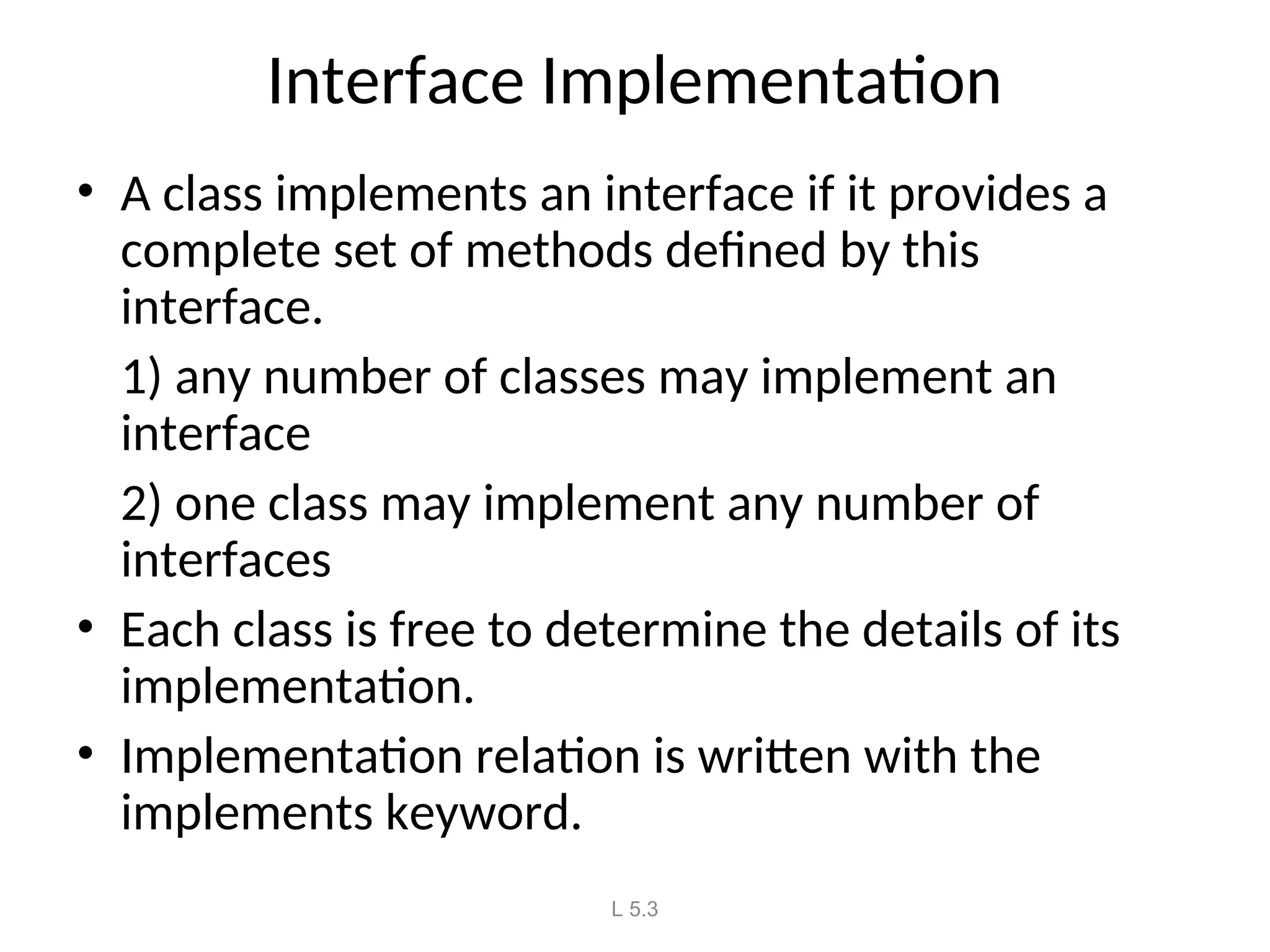 Interface Implementation

• A class implements an interface if it provides a complete set of methods defined by this interface.

1) any number of classes may implement an interface

2) one class may implement any number of interfaces

• Each class is free to determine the details of its implementation.

• Implementation relation is written with the implements keyword.

L 5.3